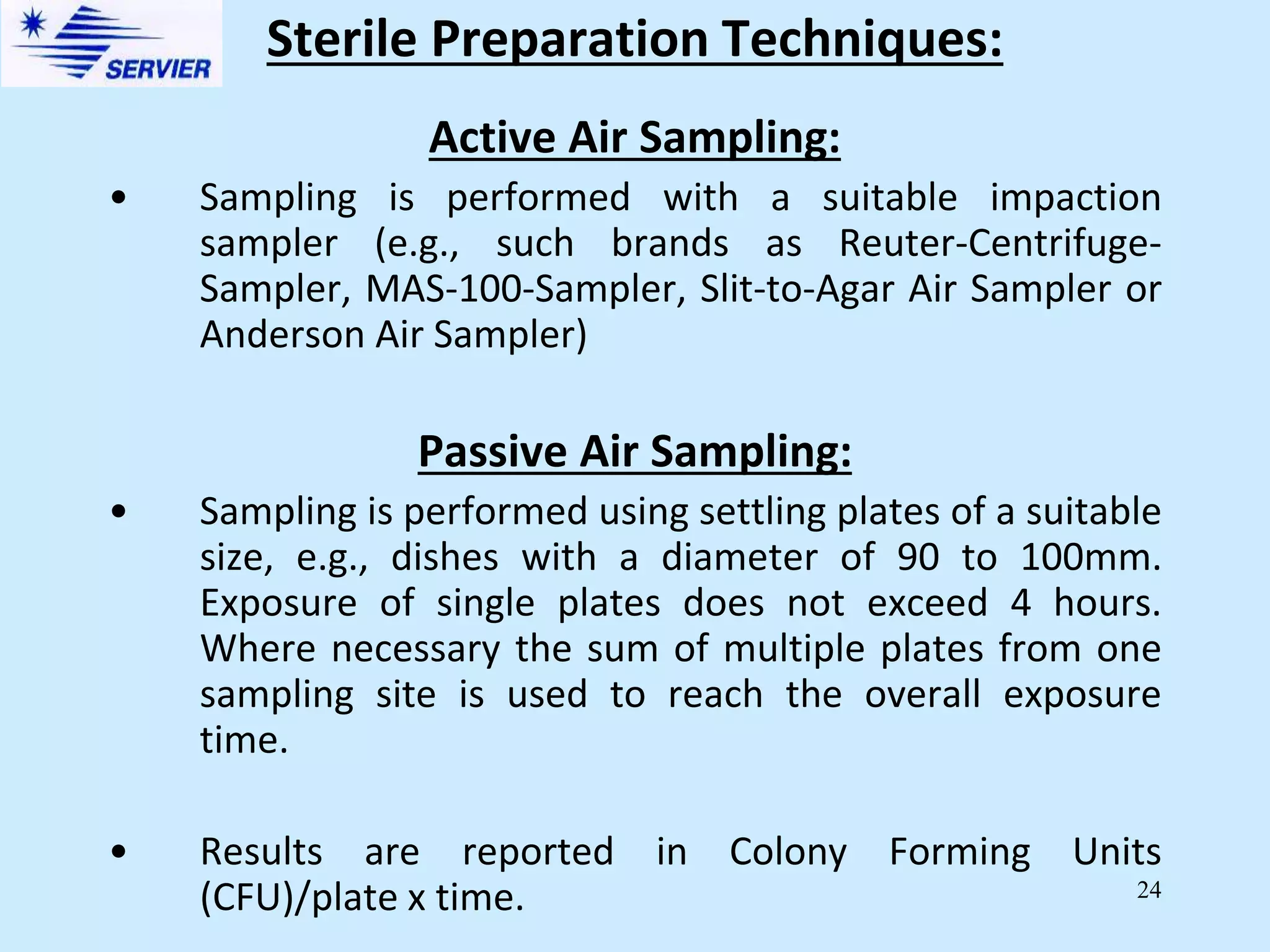 SERVIER

Sterile Preparation Techniques:

Active Air Sampling:

• Sampling is performed with a suitable impaction sampler (e.g., such brands as Reuter-Centrifuge-Sampler, MAS-100-Sampler, Slit-to-Agar Air Sampler or Anderson Air Sampler)

Passive Air Sampling:

• Sampling is performed using settling plates of a suitable size, e.g., dishes with a diameter of 90 to 100mm. Exposure of single plates does not exceed 4 hours. Where necessary the sum of multiple plates from one sampling site is used to reach the overall exposure time.

• Results are reported in Colony Forming Units (CFU)/plate x time.

24